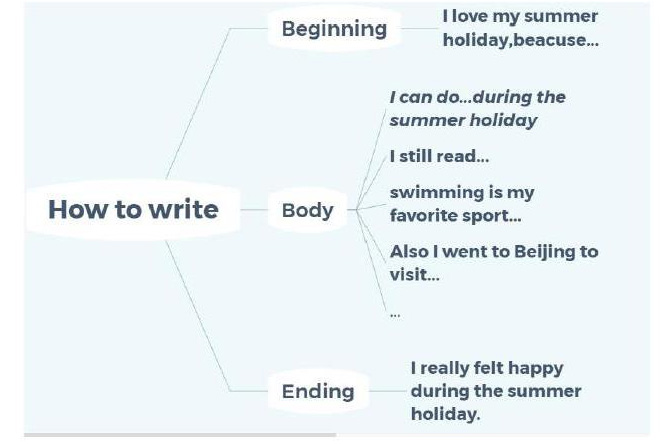 How to write

Beginning

I love my summer holiday,beacuse...

Body

I can do...during the summer holiday

I still read...

swimming is my favorite sport...

Also I went to Beijing to visit...

...

Ending

I really felt happy during the summer holiday.